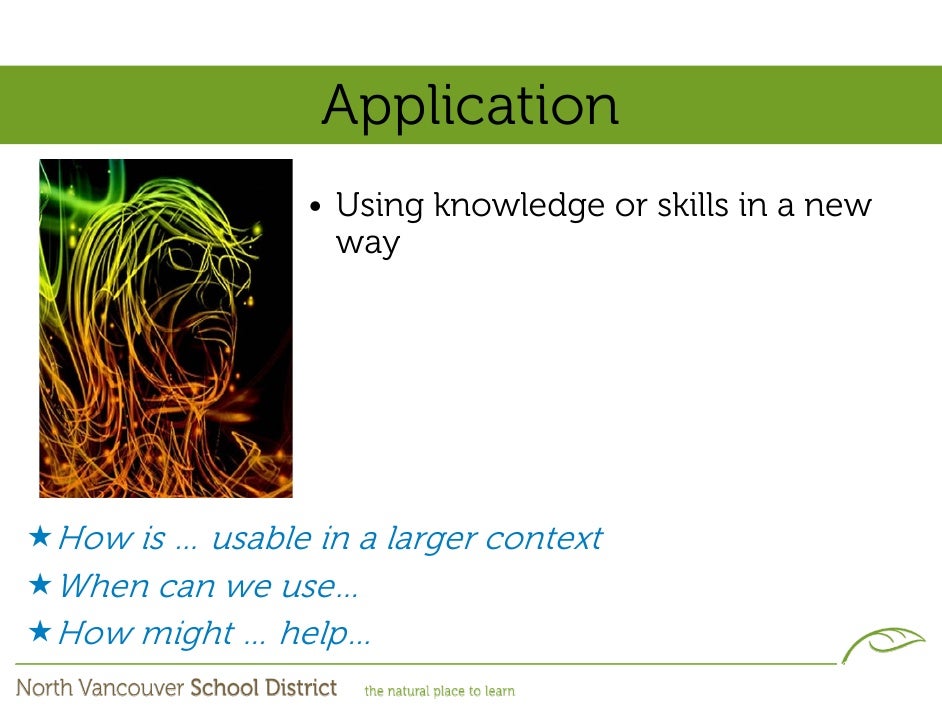 Application

• Using knowledge or skills in a new way

★ How is … usable in a larger context
★ When can we use…
★ How might … help…

North Vancouver School District the natural place to learn